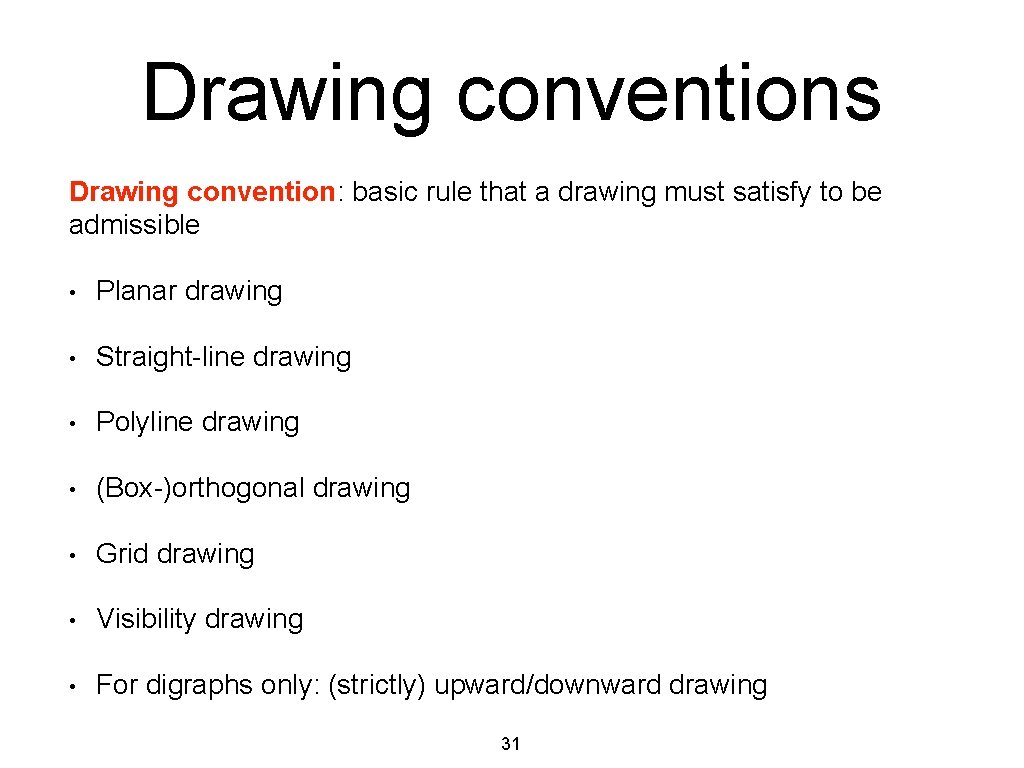 Drawing conventions

Drawing convention: basic rule that a drawing must satisfy to be admissible

• Planar drawing

• Straight-line drawing

• Polyline drawing

• (Box-)orthogonal drawing

• Grid drawing

• Visibility drawing

• For digraphs only: (strictly) upward/downward drawing

31